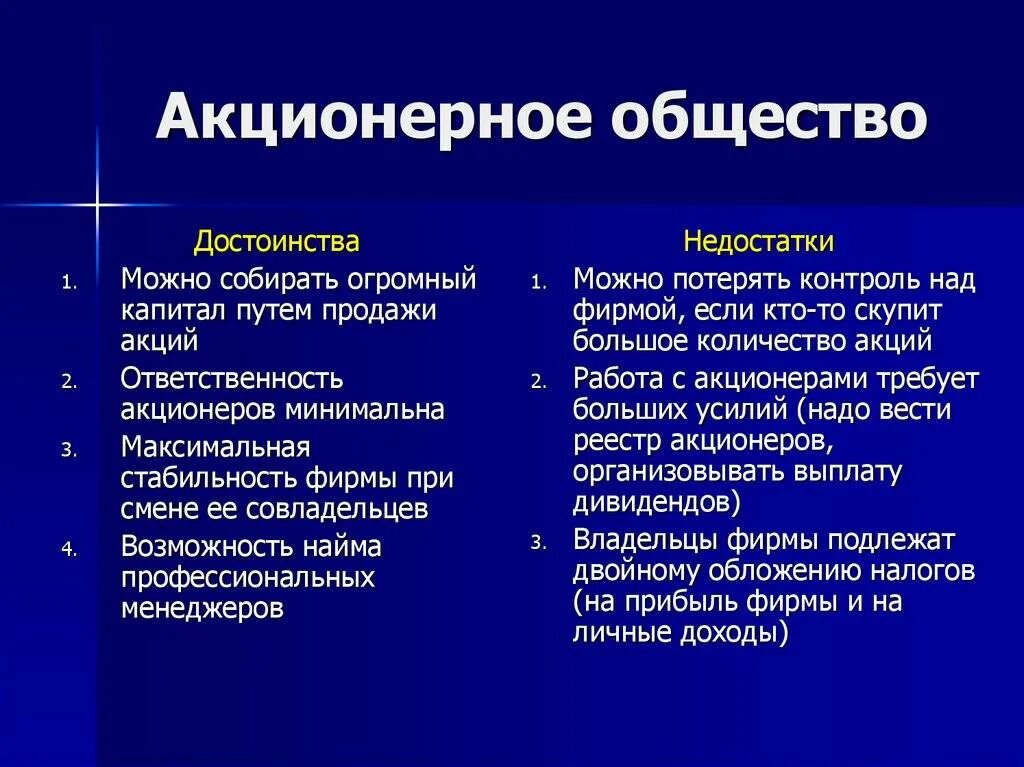 Акционерное общество

Достоинства

1. Можно собирать огромный капитал путем продажи акций
2. Ответственность акционеров минимальна
3. Максимальная стабильность фирмы при смене ее совладельцев
4. Возможность найма профессиональных менеджеров

Недостатки

1. Можно потерять контроль над фирмой, если кто-то скупит большое количество акций
2. Работа с акционерами требует больших усилий (надо вести реестр акционеров, организовывать выплату дивидендов)
3. Владельцы фирмы подлежат двойному обложению налогов (на прибыль фирмы и на личные доходы)